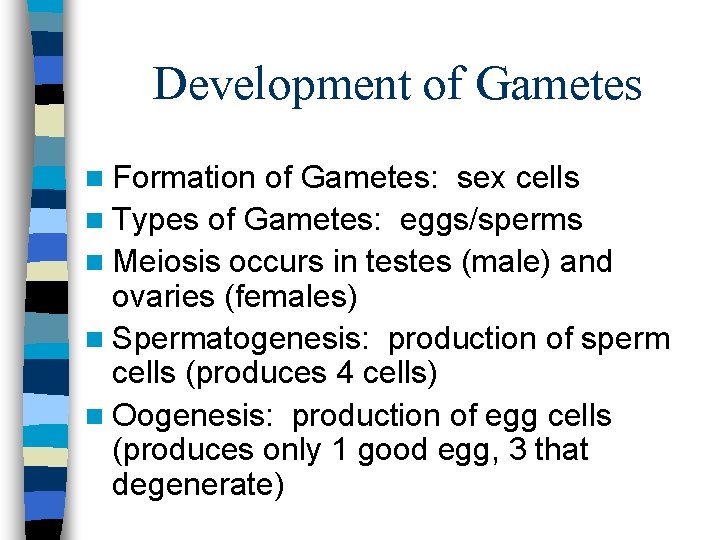 Development of Gametes

- Formation of Gametes: sex cells
- Types of Gametes: eggs/sperms
- Meiosis occurs in testes (male) and ovaries (females)
- Spermatogenesis: production of sperm cells (produces 4 cells)
- Oogenesis: production of egg cells (produces only 1 good egg, 3 that degenerate)